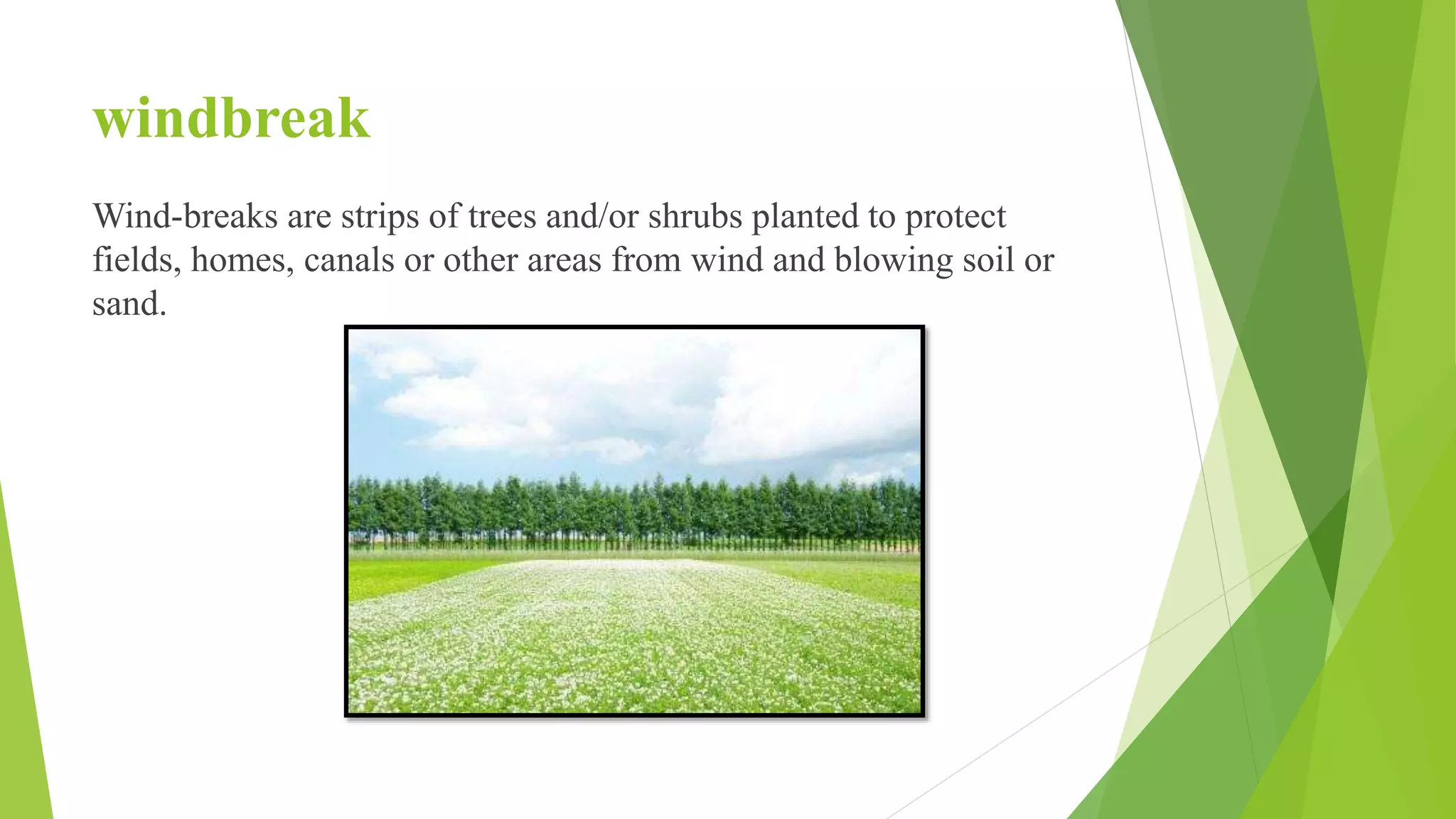 windbreak

Wind-breaks are strips of trees and/or shrubs planted to protect fields, homes, canals or other areas from wind and blowing soil or sand.